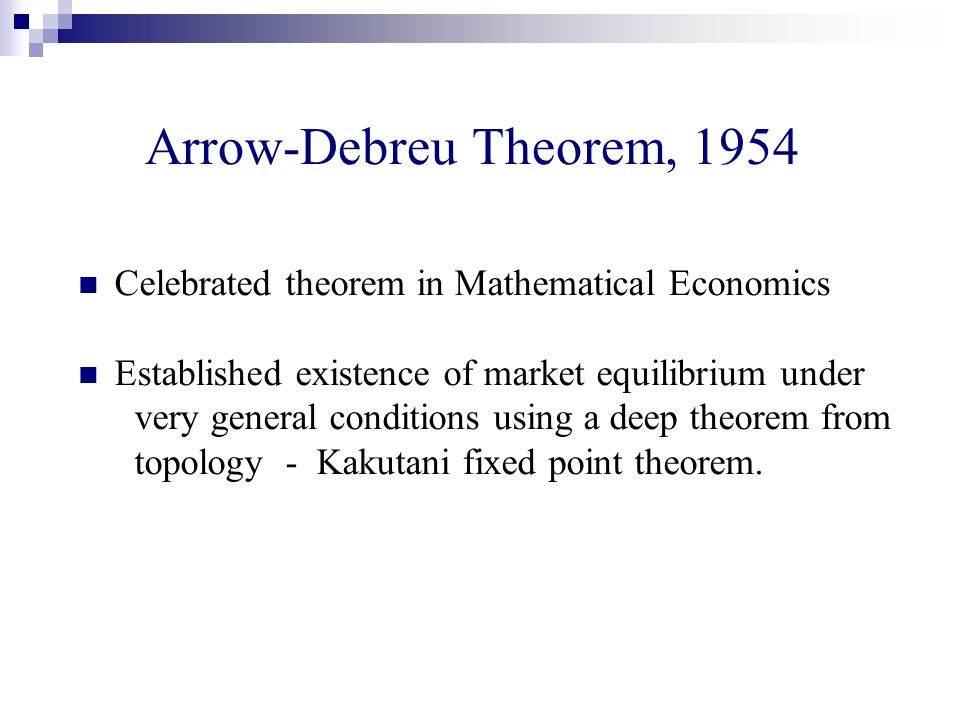 Arrow-Debreu Theorem, 1954

Celebrated theorem in Mathematical Economics

Established existence of market equilibrium under very general conditions using a deep theorem from topology - Kakutani fixed point theorem.